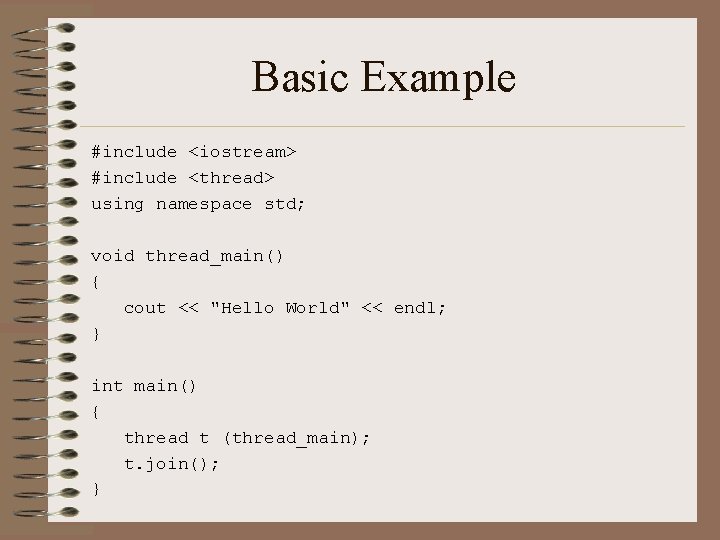 Basic Example

#include <iostream>
#include <thread>
using namespace std;

void thread_main()
{
   cout << "Hello World" << endl;
}

int main()
{
   thread t (thread_main);
   t.join();
}